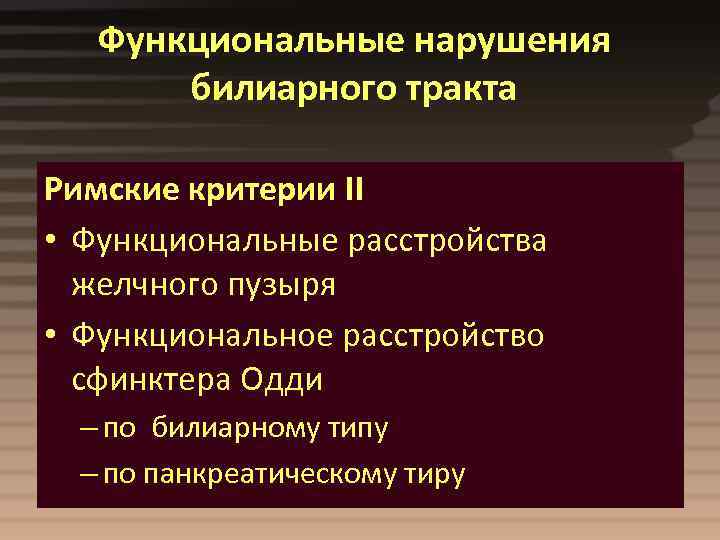 Функциональные нарушения билиарного тракта

Римские критерии II

• Функциональные расстройства желчного пузыря

• Функциональное расстройство сфинктера Одди

– по билиарному типу

– по панкреатическому тиру